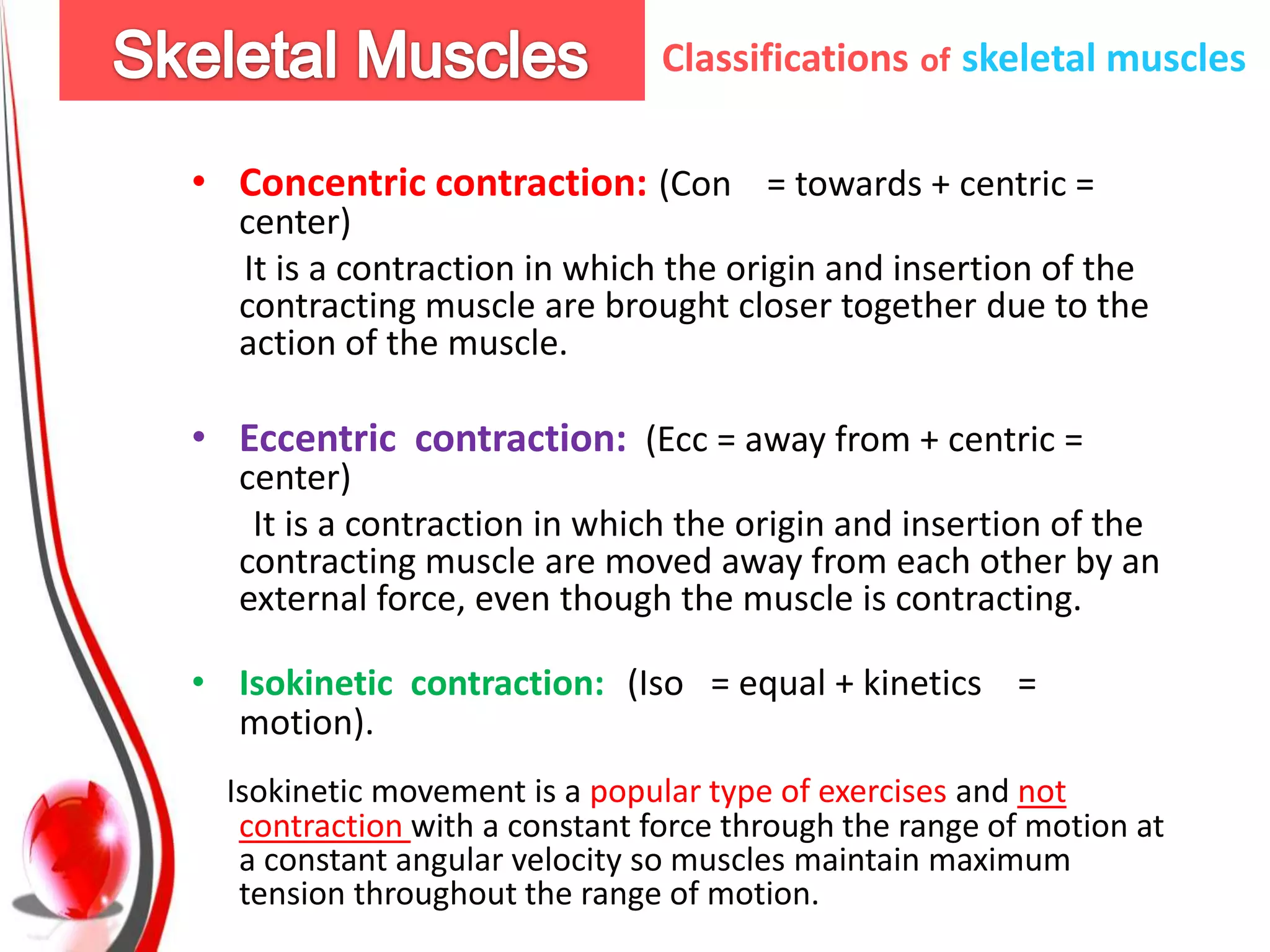 Skeletal Muscles

Classifications of skeletal muscles

• Concentric contraction: (Con = towards + centric = center)
It is a contraction in which the origin and insertion of the contracting muscle are brought closer together due to the action of the muscle.

• Eccentric contraction: (Ecc = away from + centric = center)
It is a contraction in which the origin and insertion of the contracting muscle are moved away from each other by an external force, even though the muscle is contracting.

• Isokinetic contraction: (Iso = equal + kinetics = motion).

Isokinetic movement is a popular type of exercises and not contraction with a constant force through the range of motion at a constant angular velocity so muscles maintain maximum tension throughout the range of motion.